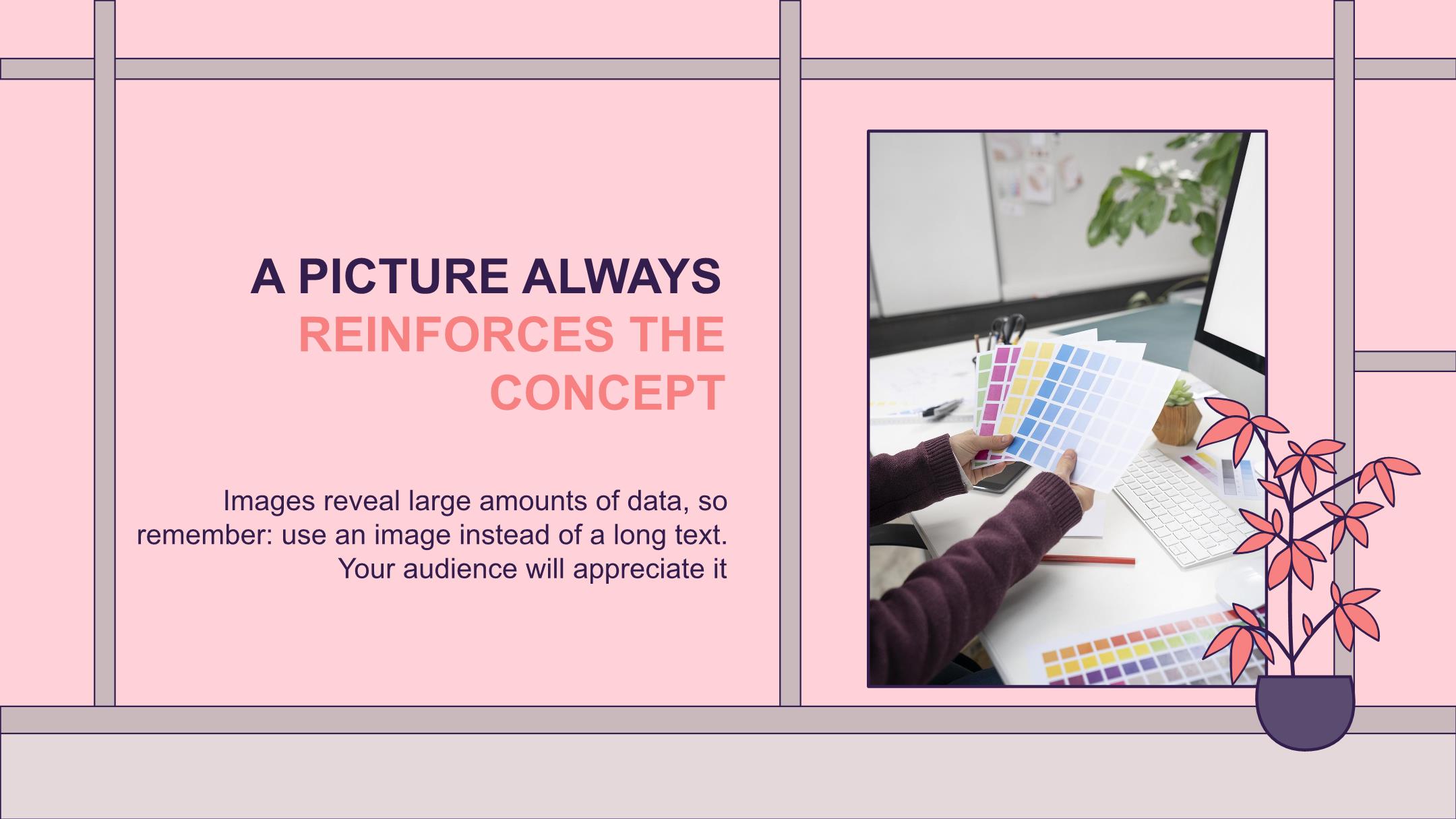 A PICTURE ALWAYS REINFORCES THE CONCEPT

Images reveal large amounts of data, so remember: use an image instead of a long text. Your audience will appreciate it